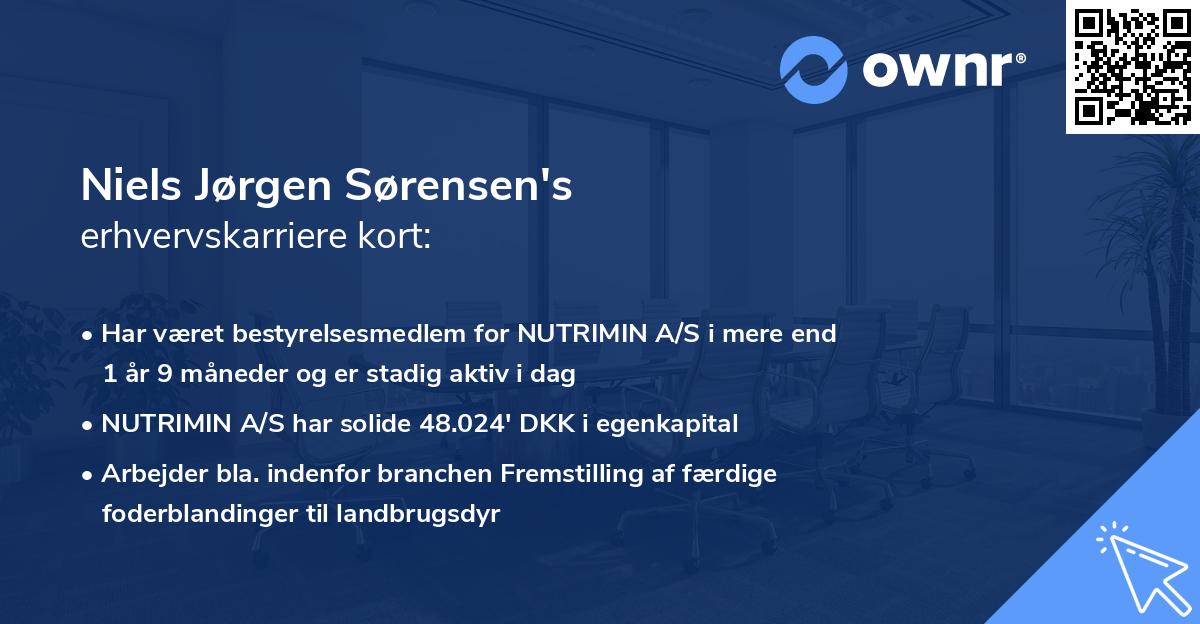 ownr®

Niels Jørgen Sørensen's
erhvervskarriere kort:

• Har været bestyrelsesmedlem for NUTRIMIN A/S i mere end 1 år 9 måneder og er stadig aktiv i dag
• NUTRIMIN A/S har solide 48.024' DKK i egenkapital
• Arbejder bla. indenfor branchen Fremstilling af færdige foderblandinger til landbrugsdyr